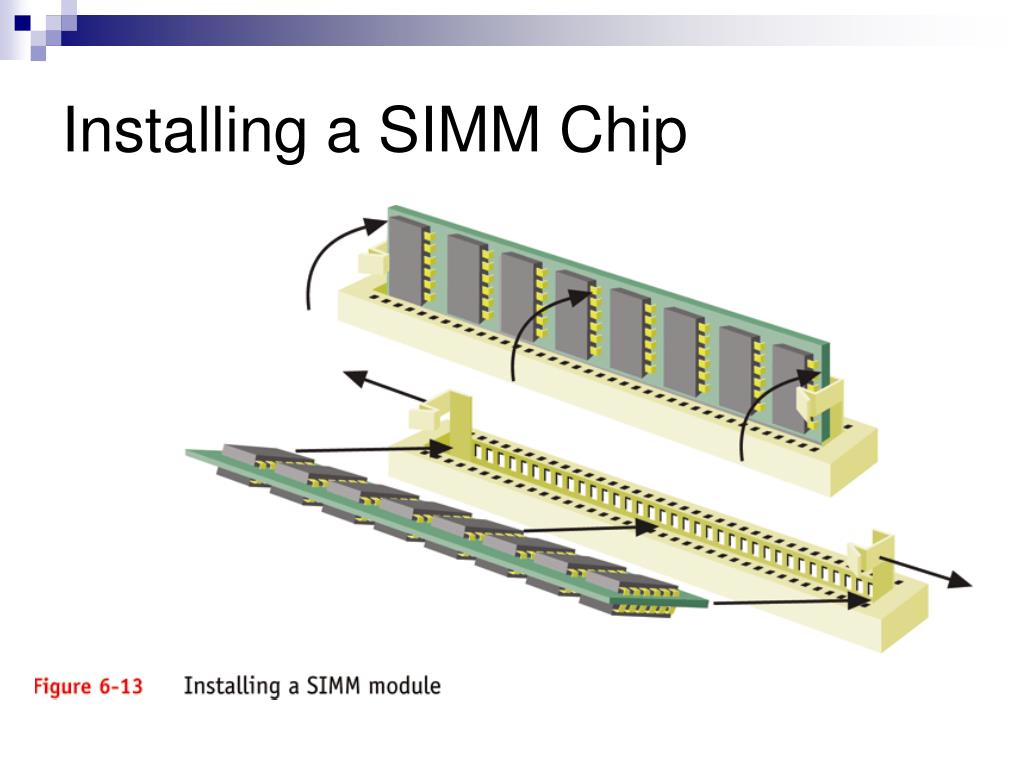 Installing a SIMM Chip

Figure 6-13 Installing a SIMM module